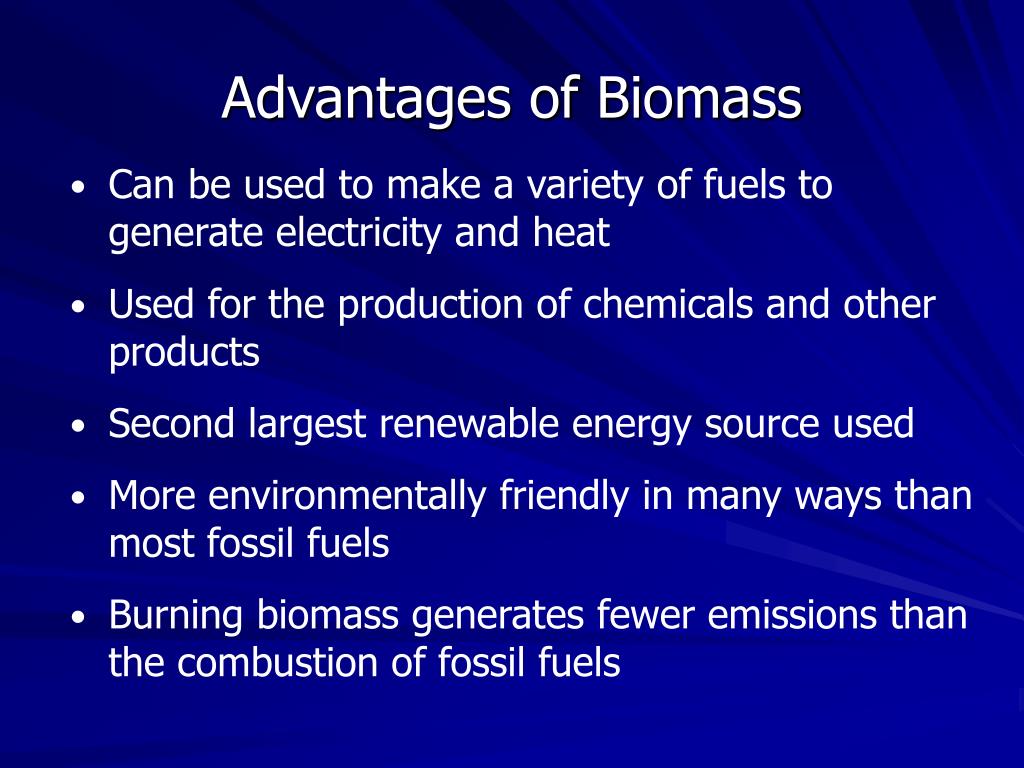 Advantages of Biomass

• Can be used to make a variety of fuels to generate electricity and heat

• Used for the production of chemicals and other products

• Second largest renewable energy source used

• More environmentally friendly in many ways than most fossil fuels

• Burning biomass generates fewer emissions than the combustion of fossil fuels